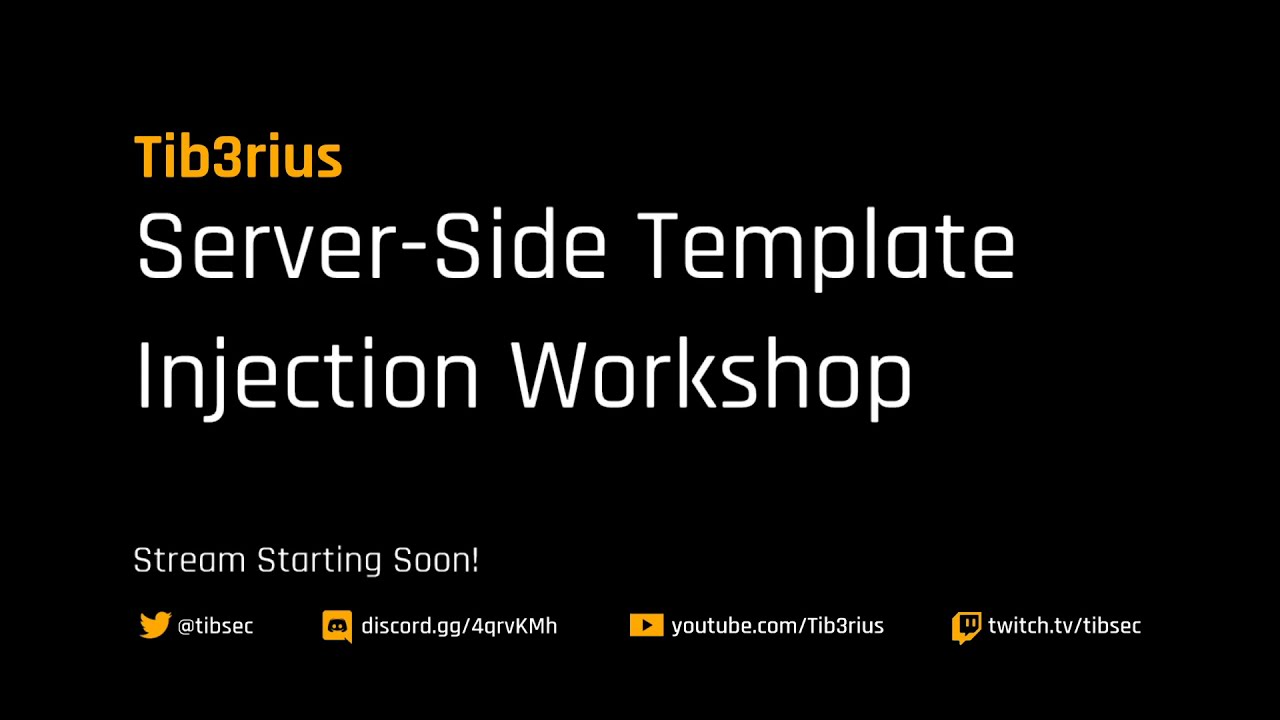 Tib3rius
Server-Side Template Injection Workshop

Stream Starting Soon!

@tibsec discord.gg/4qrvKMh youtube.com/Tib3rius twitch.tv/tibsec